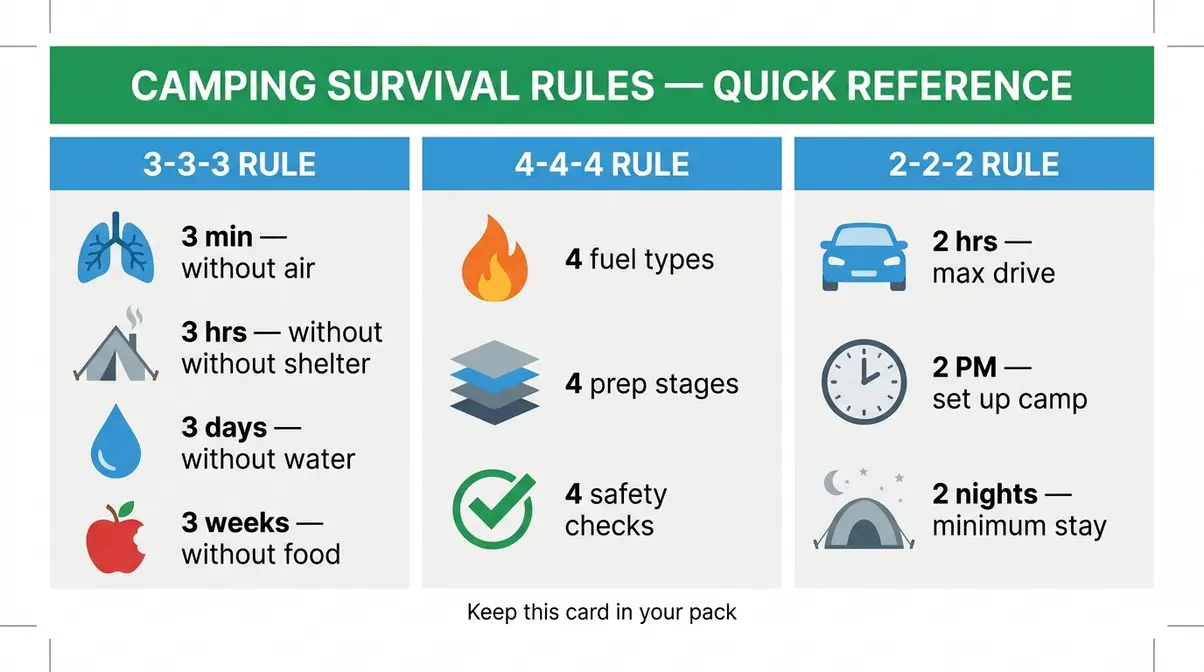 CAMPING SURVIVAL RULES — QUICK REFERENCE

3-3-3 RULE

3 min — without air

3 hrs — without without shelter

3 days — without water

3 weeks — without food

4-4-4 RULE

4 fuel types

4 prep stages

4 safety checks

2-2-2 RULE

2 hrs — max drive

2 PM — set up camp

2 nights — minimum stay

Keep this card in your pack